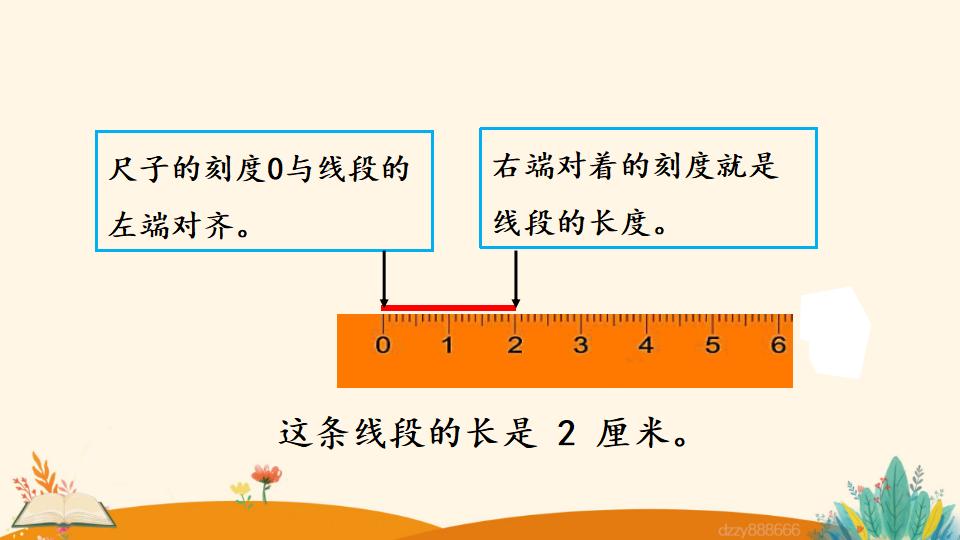 尺子的刻度0与线段的左端对齐。

右端对着的刻度就是线段的长度。

0 1 2 3 4 5 6

这条线段的长是 2 厘米。

dzzy888666